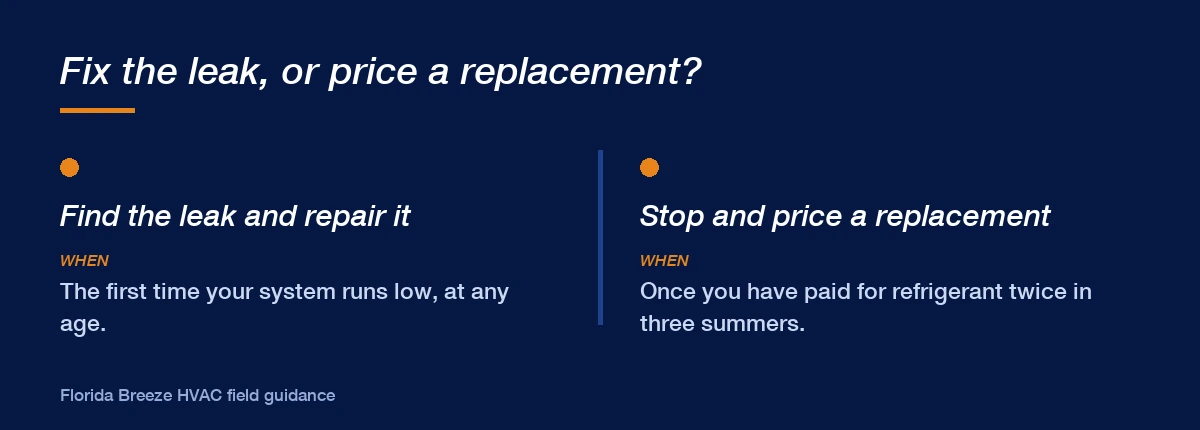 Fix the leak, or price a replacement?

Find the leak and repair it

WHEN

The first time your system runs low, at any age.

Stop and price a replacement

WHEN

Once you have paid for refrigerant twice in three summers.

Florida Breeze HVAC field guidance